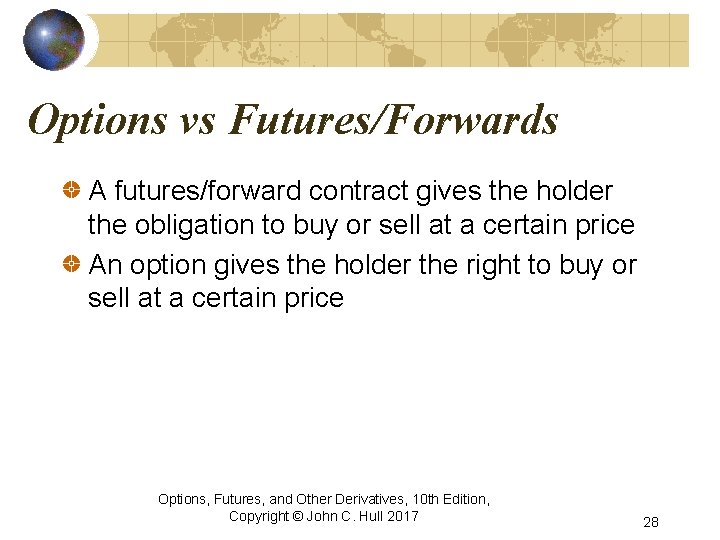 Options vs Futures/Forwards

A futures/forward contract gives the holder the obligation to buy or sell at a certain price

An option gives the holder the right to buy or sell at a certain price

Options, Futures, and Other Derivatives, 10th Edition, Copyright © John C. Hull 2017

28